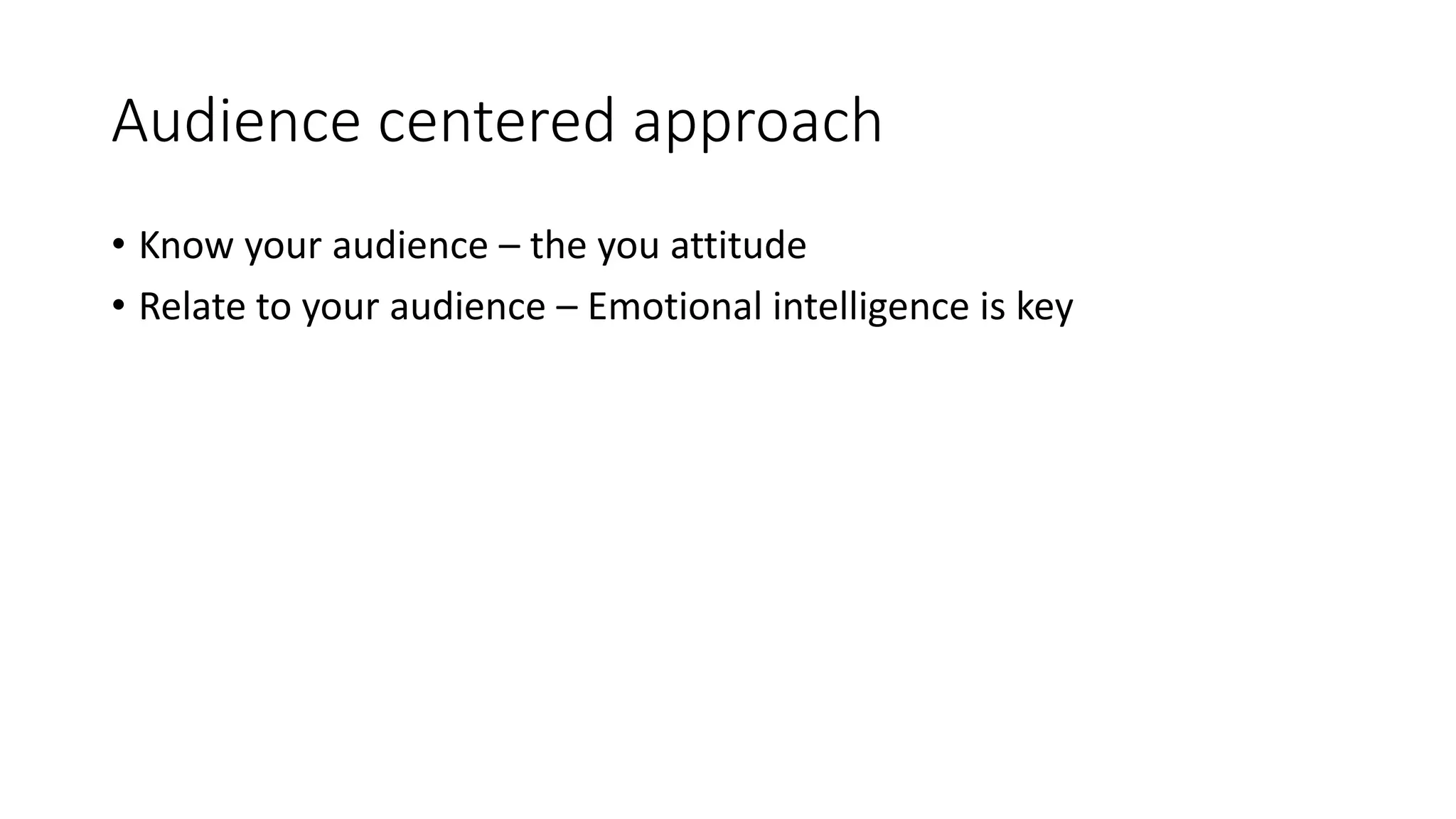 Audience centered approach

• Know your audience – the you attitude
• Relate to your audience – Emotional intelligence is key